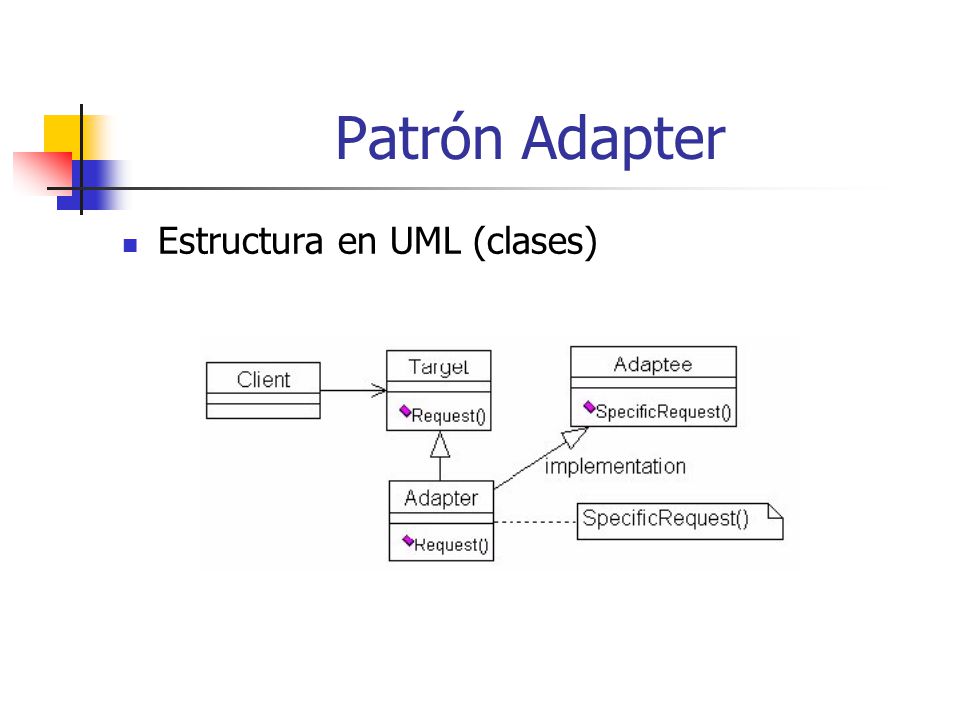 Patrón Adapter

Estructura en UML (clases)

Client

Target

Request()

Adaptee

SpecificRequest()

implementation

Adapter

Request()

SpecificRequest()